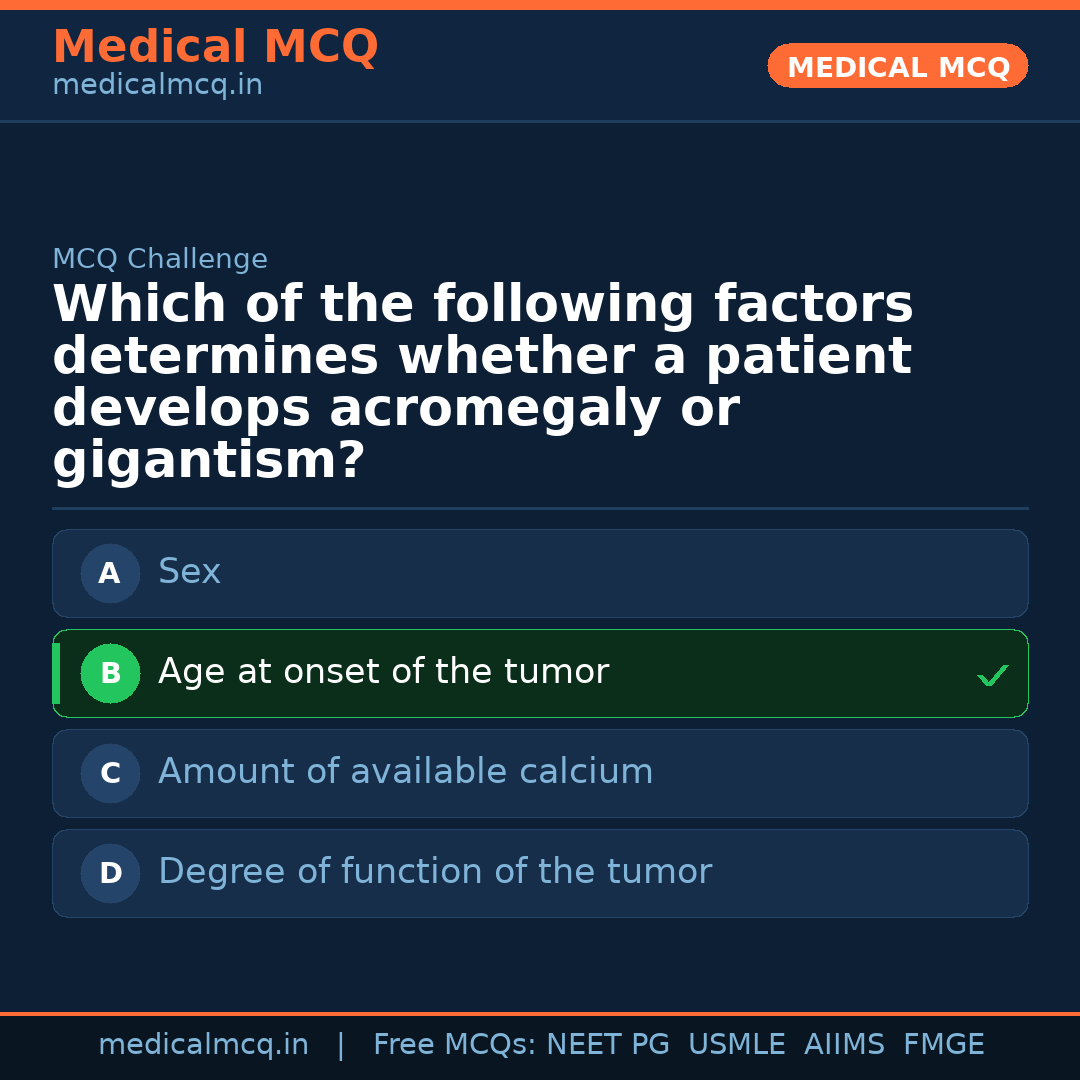 Medical MCQ
medicalmcq.in

MEDICAL MCQ

MCQ Challenge

Which of the following factors determines whether a patient develops acromegaly or gigantism?

A Sex

B Age at onset of the tumor ✓

C Amount of available calcium

D Degree of function of the tumor

medicalmcq.in | Free MCQs: NEET PG USMLE AIIMS FMGE